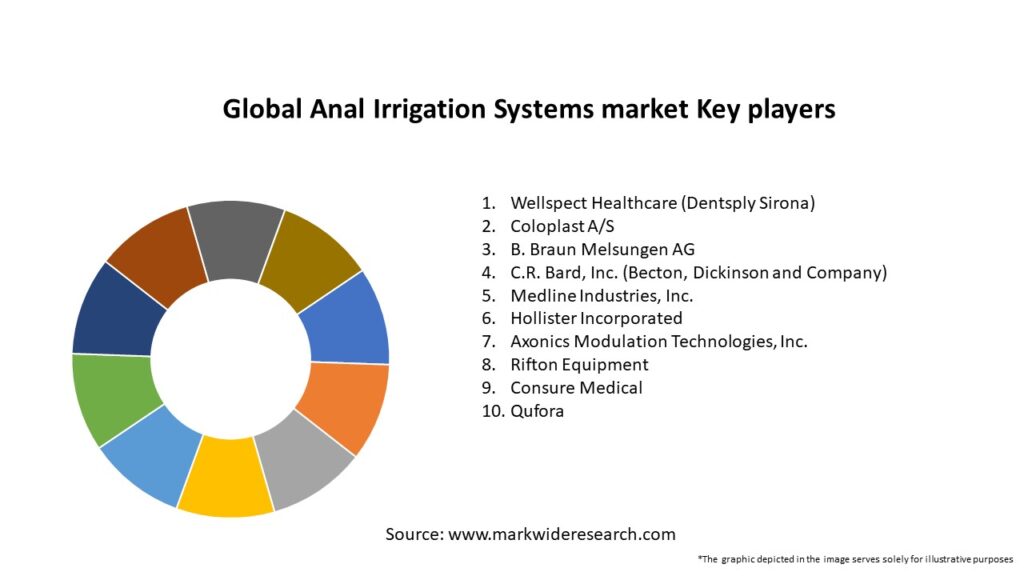 Global Anal Irrigation Systems market Key players

1. Wellspect Healthcare (Dentsply Sirona)
2. Coloplast A/S
3. B. Braun Melsungen AG
4. C.R. Bard, Inc. (Becton, Dickinson and Company)
5. Medline Industries, Inc.
6. Hollister Incorporated
7. Axonics Modulation Technologies, Inc.
8. Rifton Equipment
9. Consure Medical
10. Qufora

Source: www.markwideresearch.com

*The graphic depicted in the image serves solely for illustrative purposes